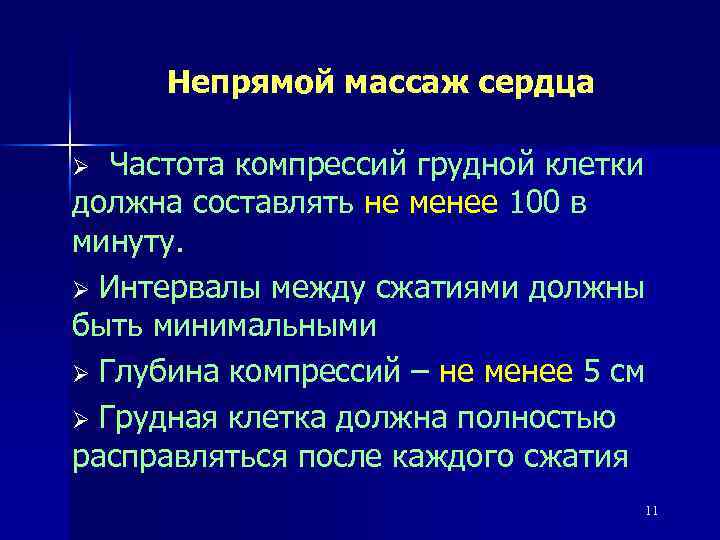 Непрямой массаж сердца

➢ Частота компрессий грудной клетки должна составлять не менее 100 в минуту.

➢ Интервалы между сжатиями должны быть минимальными

➢ Глубина компрессий – не менее 5 см

➢ Грудная клетка должна полностью расправляться после каждого сжатия

11